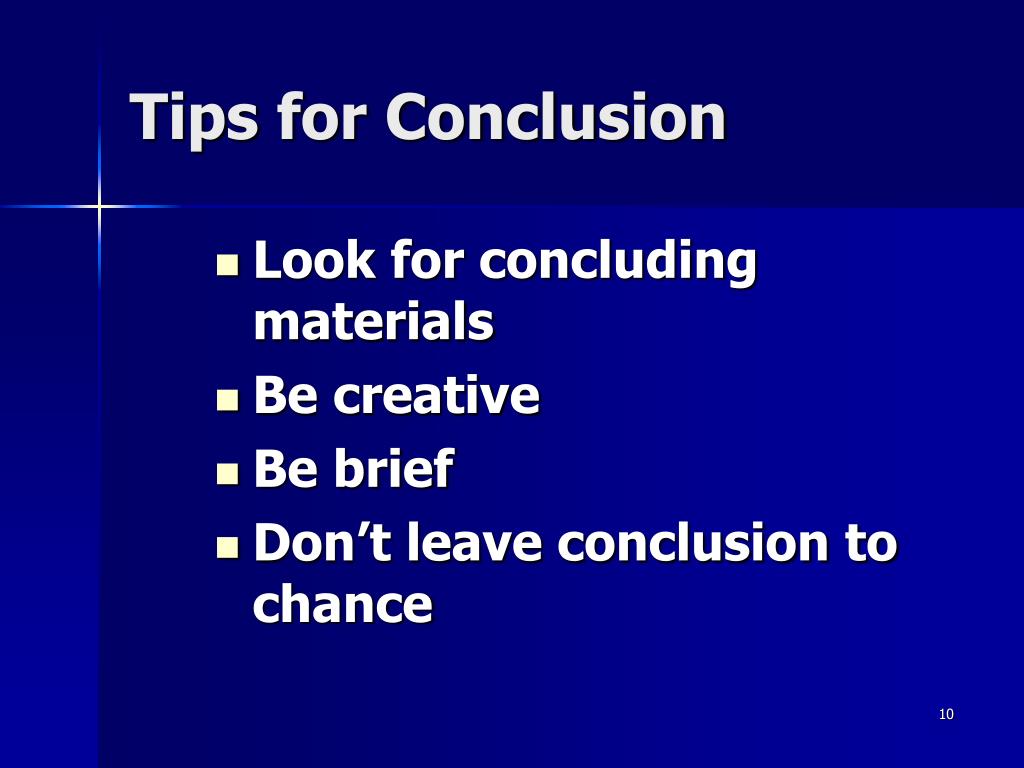 Tips for Conclusion

- Look for concluding materials
- Be creative
- Be brief
- Don’t leave conclusion to chance

10